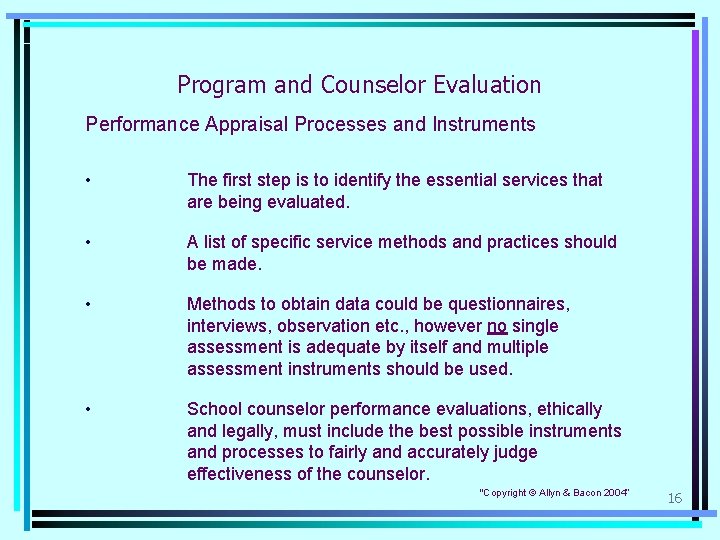 Program and Counselor Evaluation

Performance Appraisal Processes and Instruments

• The first step is to identify the essential services that are being evaluated.

• A list of specific service methods and practices should be made.

• Methods to obtain data could be questionnaires, interviews, observation etc., however no single assessment is adequate by itself and multiple assessment instruments should be used.

• School counselor performance evaluations, ethically and legally, must include the best possible instruments and processes to fairly and accurately judge effectiveness of the counselor.

"Copyright © Allyn & Bacon 2004"

16